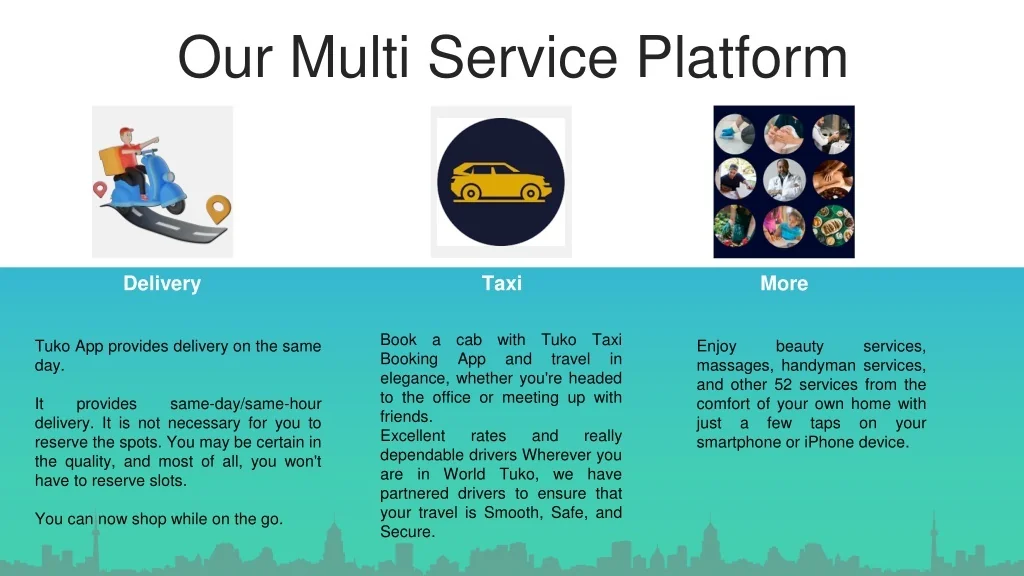 Our Multi Service Platform

Delivery

Tuko App provides delivery on the same day.

It provides same-day/same-hour delivery. It is not necessary for you to reserve the spots. You may be certain in the quality, and most of all, you won't have to reserve slots.

You can now shop while on the go.

Taxi

Book a cab with Tuko Taxi Booking App and travel in elegance, whether you're headed to the office or meeting up with friends.
Excellent rates and really dependable drivers Wherever you are in World Tuko, we have partnered drivers to ensure that your travel is Smooth, Safe, and Secure.

More

Enjoy beauty services, massages, handyman services, and other 52 services from the comfort of your own home with just a few taps on your smartphone or iPhone device.